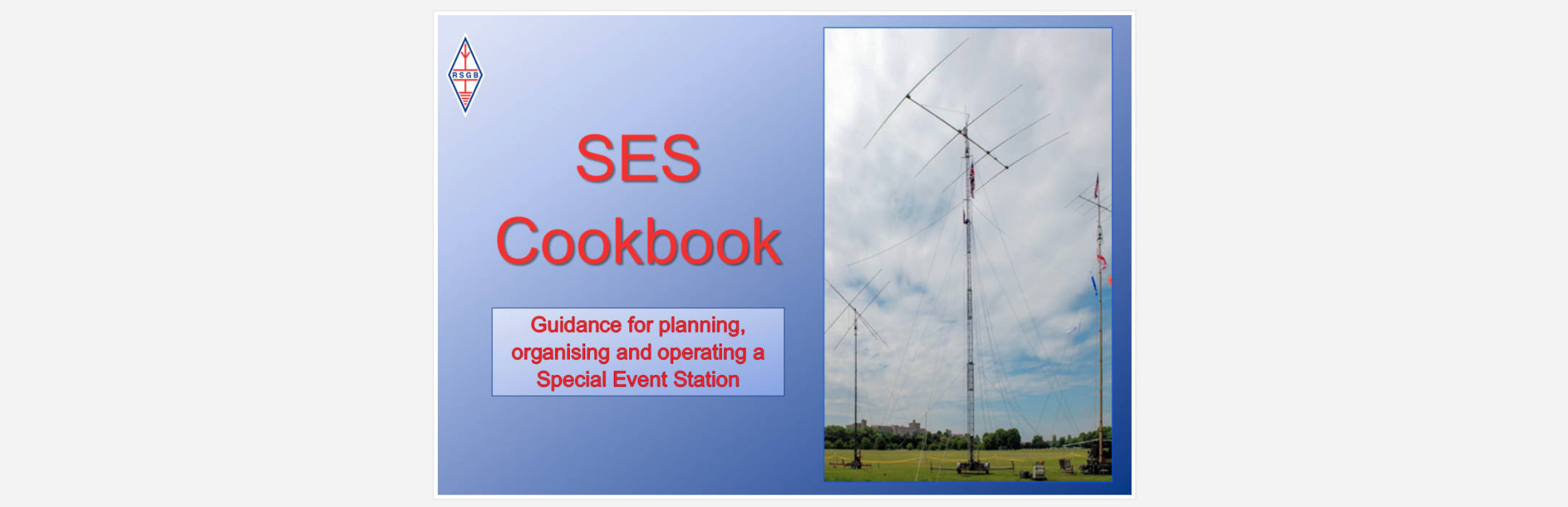 RSGB

SES

Cookbook

Guidance for planning, organising and operating a Special Event Station